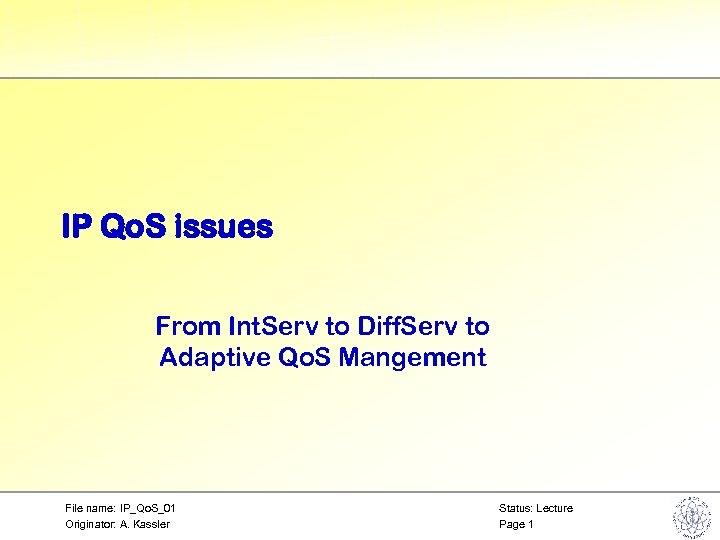 IP QoS issues

From IntServ to DiffServ to Adaptive QoS Mangement

File name: IP_QoS_01
Originator: A. Kassler

Status: Lecture
Page 1